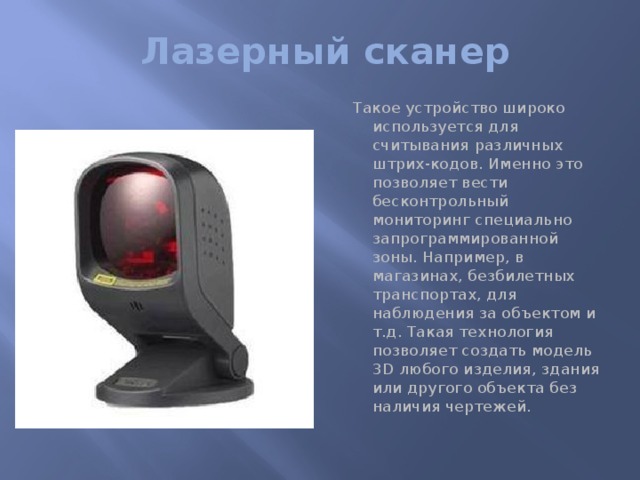 Лазерный сканер

Такое устройство широко используется для считывания различных штрих-кодов. Именно это позволяет вести бесконтрольный мониторинг специально запрограммированной зоны. Например, в магазинах, безбилетных транспортах, для наблюдения за объектом и т.д. Такая технология позволяет создать модель 3D любого изделия, здания или другого объекта без наличия чертежей.